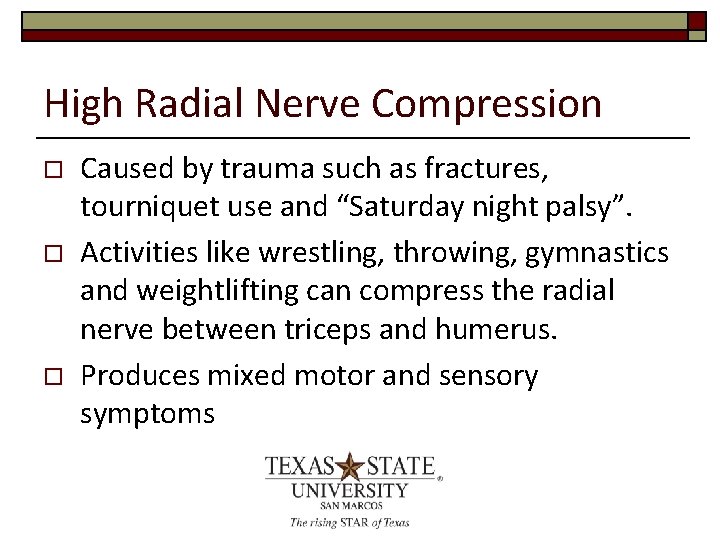 High Radial Nerve Compression

□ Caused by trauma such as fractures, tourniquet use and “Saturday night palsy”.

□ Activities like wrestling, throwing, gymnastics and weightlifting can compress the radial nerve between triceps and humerus.

□ Produces mixed motor and sensory symptoms

TEXAS STATE UNIVERSITY
SAN MARCOS
The rising STAR of Texas